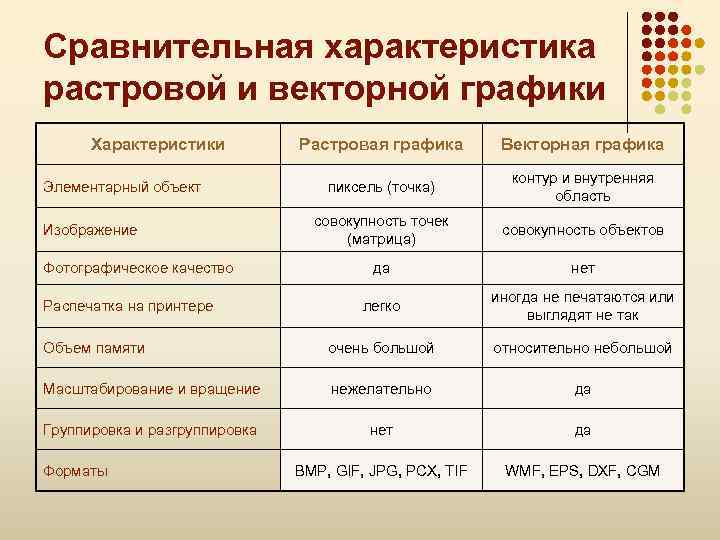 Сравнительная характеристика растровой и векторной графики

| Характеристики | Растровая графика | Векторная графика |
|---|---|---|
| Элементарный объект | пиксель (точка) | контур и внутренняя область |
| Изображение | совокупность точек (матрица) | совокупность объектов |
| Фотографическое качество | да | нет |
| Распечатка на принтере | легко | иногда не печатаются или выглядят не так |
| Объем памяти | очень большой | относительно небольшой |
| Масштабирование и вращение | нежелательно | да |
| Группировка и разгруппировка | нет | да |
| Форматы | BMP, GIF, JPG, PCX, TIF | WMF, EPS, DXF, CGM |